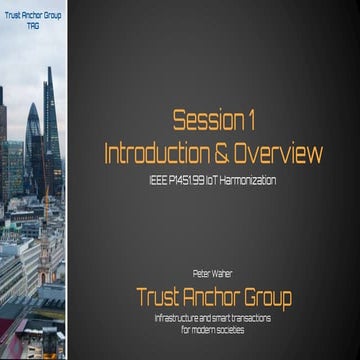 Trust Anchor Group
TAG

Session 1
Introduction & Overview

IEEE P1451.99 IoT Harmonization

Peter Waher

Trust Anchor Group

Infrastructure and smart transactions for modern societies